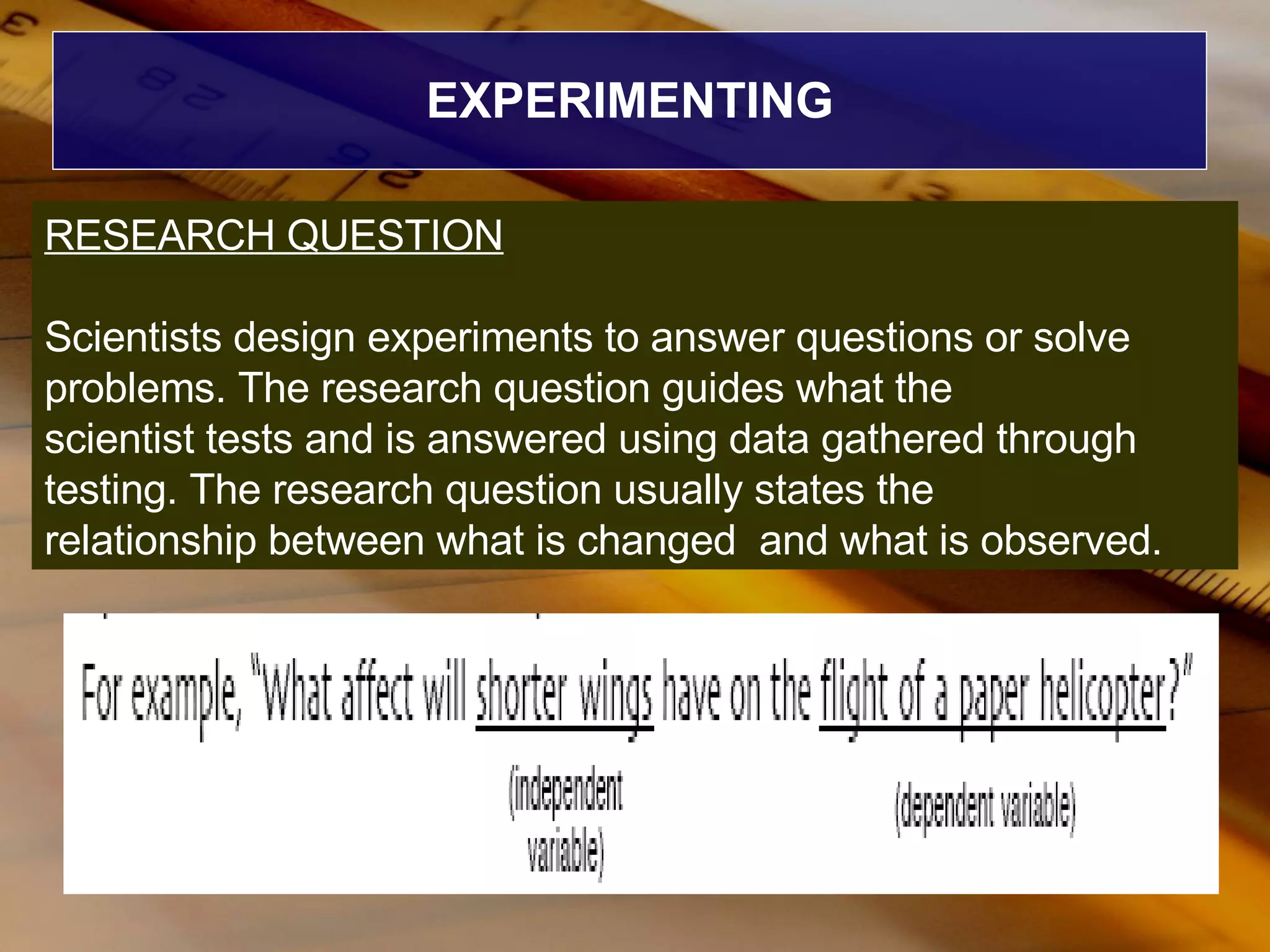 EXPERIMENTING

RESEARCH QUESTION

Scientists design experiments to answer questions or solve problems. The research question guides what the scientist tests and is answered using data gathered through testing. The research question usually states the relationship between what is changed and what is observed.

For example, "What affect will shorter wings have on the flight of a paper helicopter?"

(independent variable)

(dependent variable)